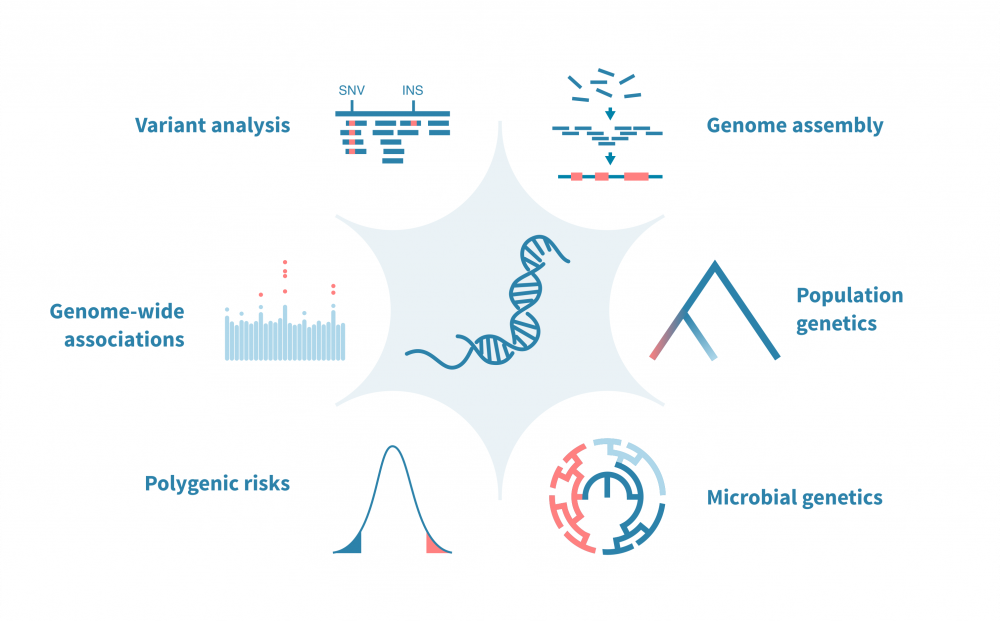 Variant analysis

SNV INS

Genome assembly

Genome-wide associations

Population genetics

Polygenic risks

Microbial genetics